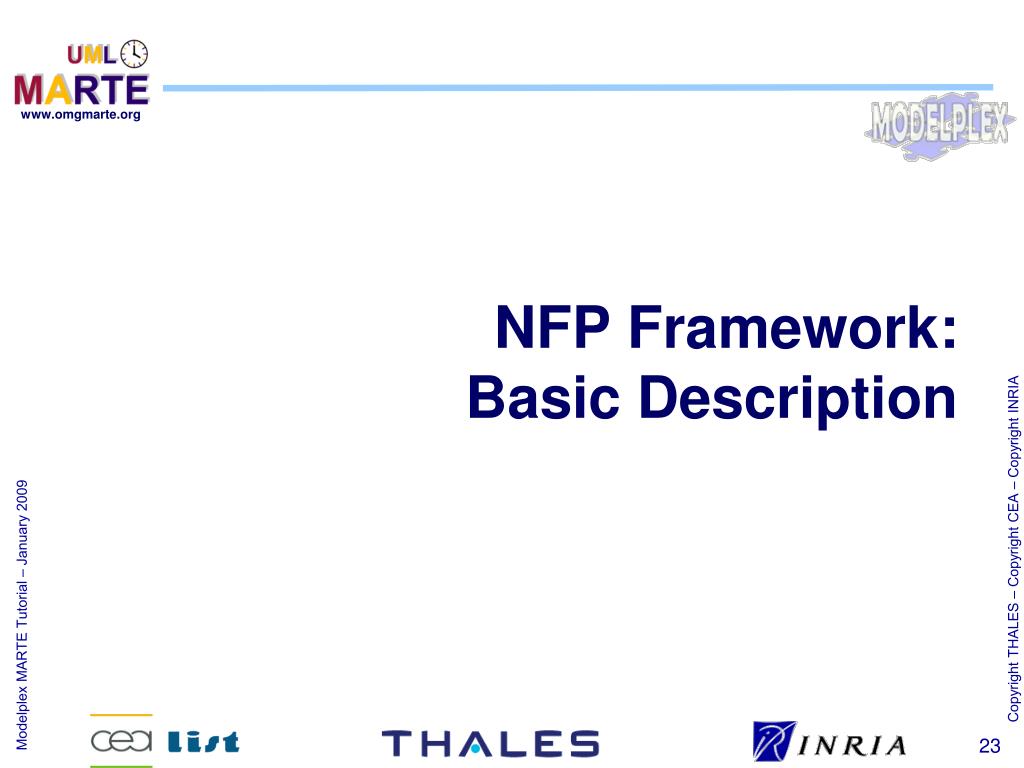 UML
MARTE
www.omgmarte.org

MODELPLEX

NFP Framework:
Basic Description

Modelplex MARTE Tutorial – January 2009

Copyright THALES – Copyright CEA – Copyright INRIA

cea list

THALES

INRIA

23